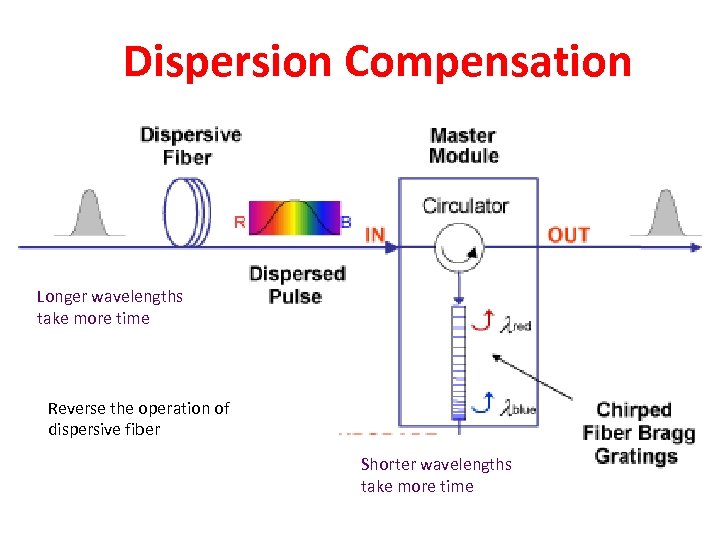 Dispersion Compensation

Dispersive Fiber

Master Module

Circulator

R

B

IN

OUT

Dispersed Pulse

Longer wavelengths take more time

$\lambda_{red}$

$\lambda_{blue}$

Reverse the operation of dispersive fiber

Chirped Fiber Bragg Gratings

Shorter wavelengths take more time